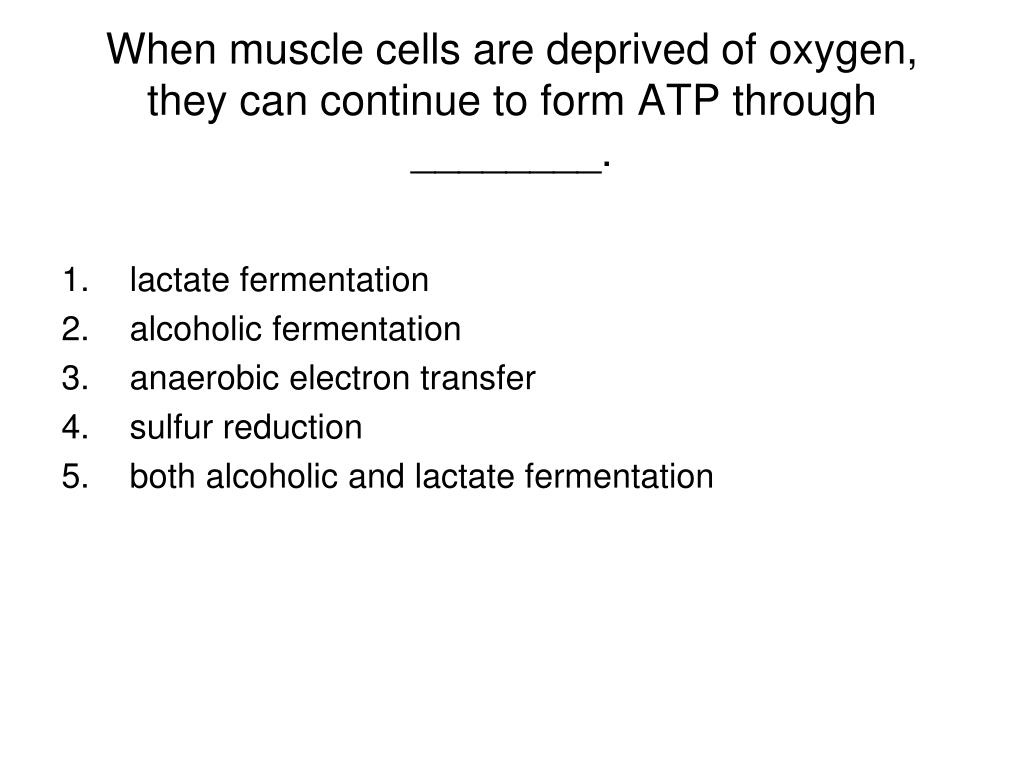 When muscle cells are deprived of oxygen, they can continue to form ATP through ________.

1. lactate fermentation
2. alcoholic fermentation
3. anaerobic electron transfer
4. sulfur reduction
5. both alcoholic and lactate fermentation